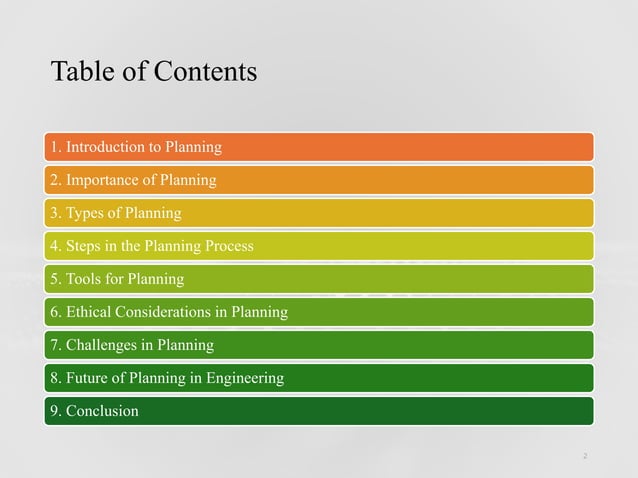 Table of Contents

1. Introduction to Planning
2. Importance of Planning
3. Types of Planning
4. Steps in the Planning Process
5. Tools for Planning
6. Ethical Considerations in Planning
7. Challenges in Planning
8. Future of Planning in Engineering
9. Conclusion

2